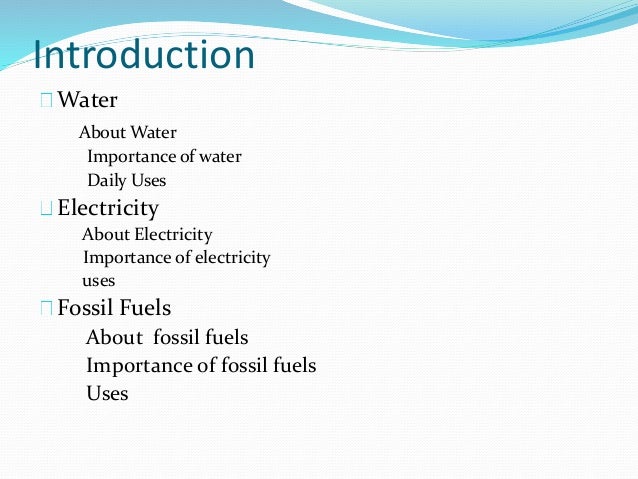 Introduction

Water

About Water
Importance of water
Daily Uses

Electricity

About Electricity
Importance of electricity
uses

Fossil Fuels

About  fossil fuels
Importance of fossil fuels
Uses